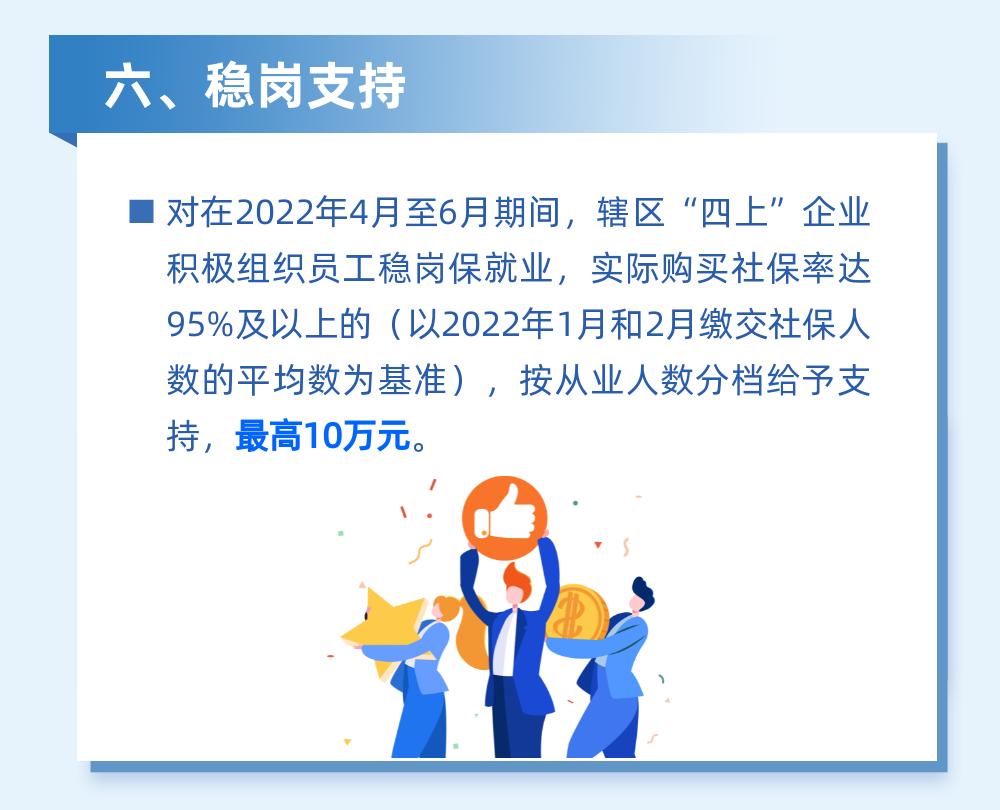 六、稳岗支持

■ 对在2022年4月至6月期间，辖区“四上”企业积极组织员工稳岗保就业，实际购买社保率达95%及以上的（以2022年1月和2月缴交社保人数的平均数为基准），按从业人数分档给予支持，最高10万元。